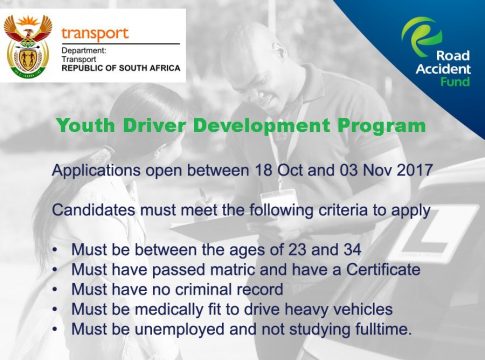 transport
Department:
Transport
REPUBLIC OF SOUTH AFRICA

Road Accident Fund

Youth Driver Development Program

Applications open between 18 Oct and 03 Nov 2017

Candidates must meet the following criteria to apply

• Must be between the ages of 23 and 34
• Must have passed matric and have a Certificate
• Must have no criminal record
• Must be medically fit to drive heavy vehicles
• Must be unemployed and not studying fulltime.

L